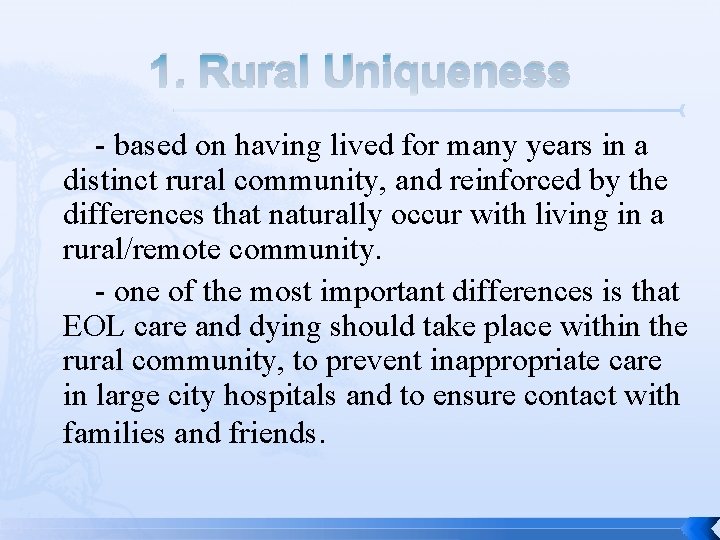 1. Rural Uniqueness

- based on having lived for many years in a distinct rural community, and reinforced by the differences that naturally occur with living in a rural/remote community.

- one of the most important differences is that EOL care and dying should take place within the rural community, to prevent inappropriate care in large city hospitals and to ensure contact with families and friends.